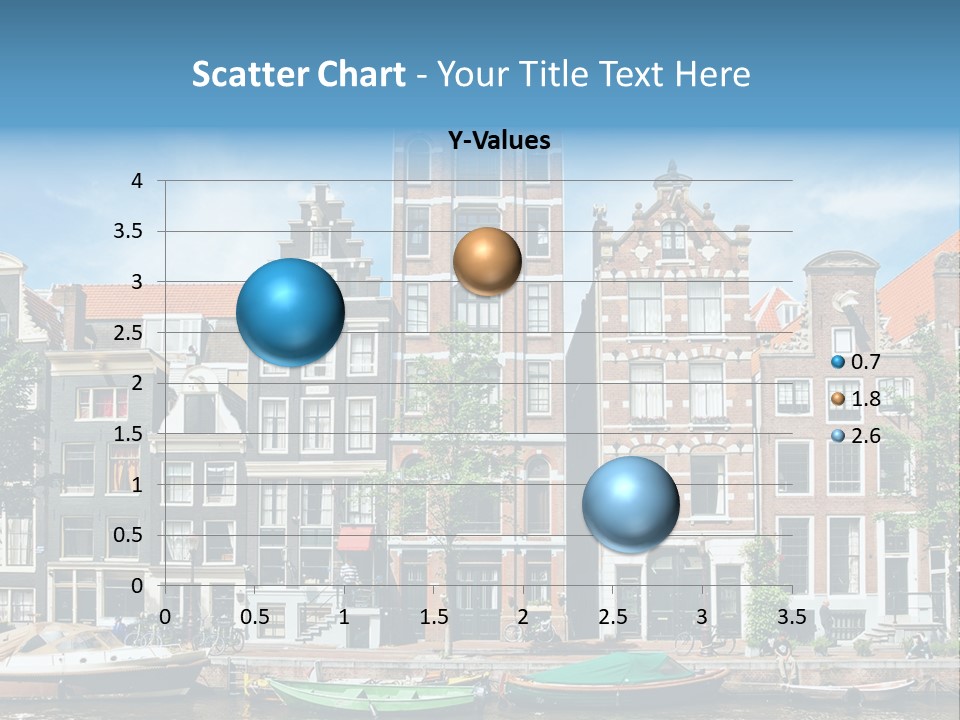 Scatter Chart - Your Title Text Here

Y-Values

4
3.5
3
2.5
2
1.5
1
0.5
0

0 0.5 1 1.5 2 2.5 3 3.5

0.7
1.8
2.6